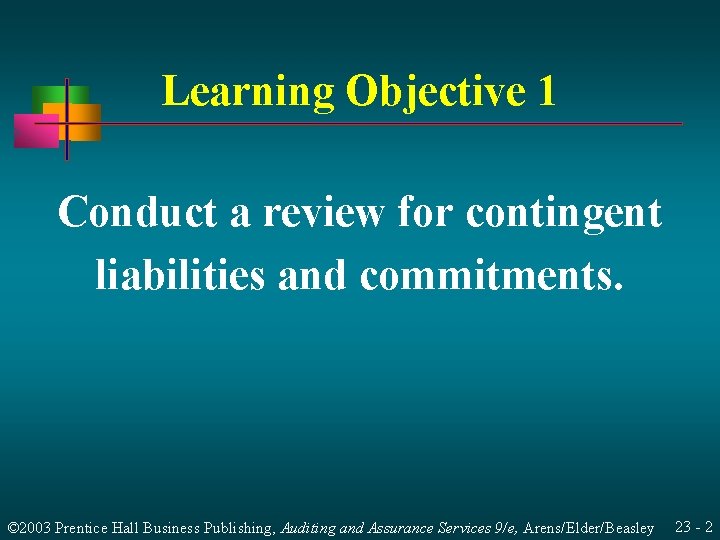 Learning Objective 1

Conduct a review for contingent liabilities and commitments.

©2003 Prentice Hall Business Publishing, Auditing and Assurance Services 9/e, Arens/Elder/Beasley

23 - 2